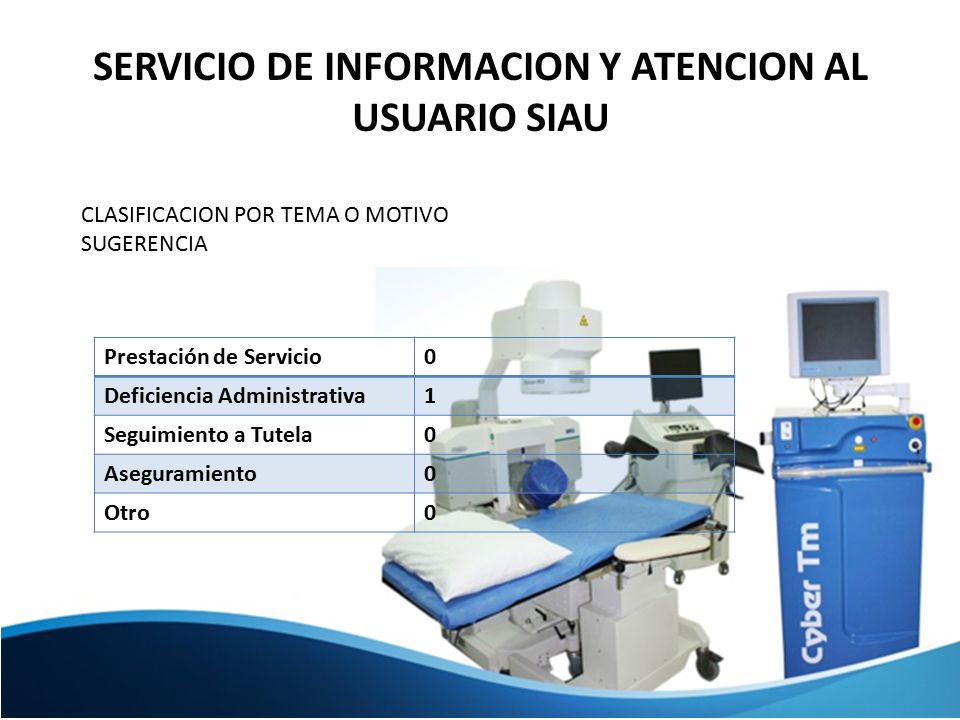 SERVICIO DE INFORMACION Y ATENCION AL USUARIO SIAU

CLASIFICACION POR TEMA O MOTIVO
SUGERENCIA

| Prestación de Servicio | 0 |
|---|---|
| Deficiencia Administrativa | 1 |
| Seguimiento a Tutela | 0 |
| Aseguramiento | 0 |
| Otro | 0 |

Cyber Tm